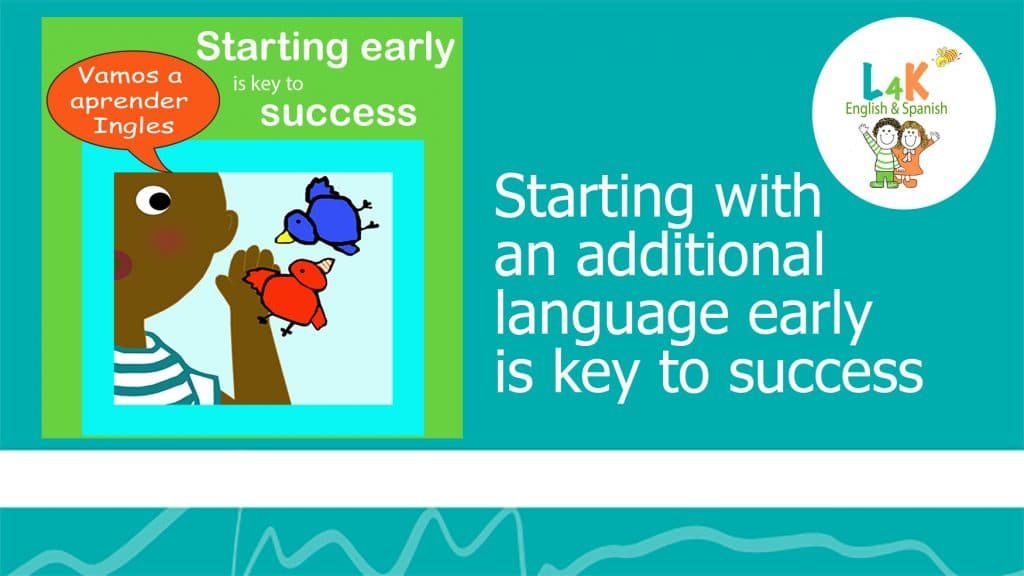 Vamos a aprender Ingles

Starting early is key to success

L4K
English & Spanish

Starting with an additional language early is key to success